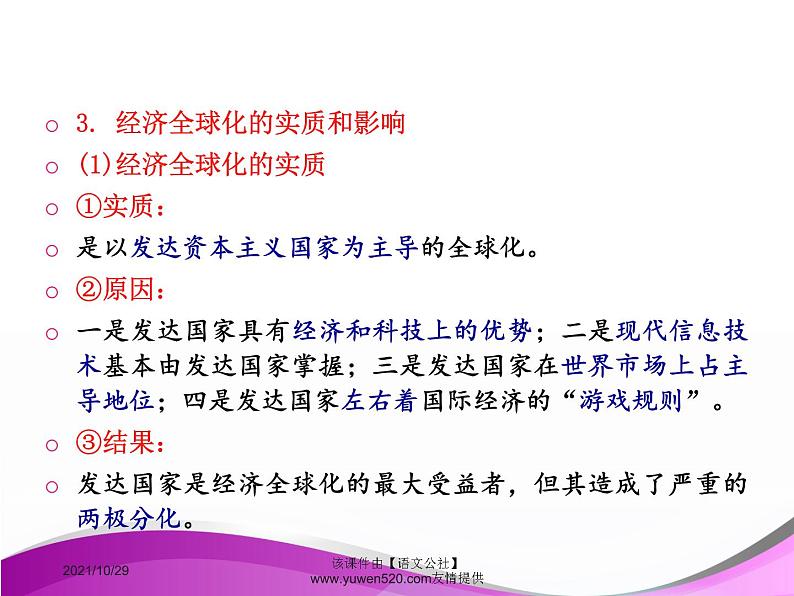 3. 经济全球化的实质和影响

(1)经济全球化的实质

①实质：

是以发达资本主义国家为主导的全球化。

②原因：

一是发达国家具有经济和科技上的优势；二是现代信息技术基本由发达国家掌握；三是发达国家在世界市场上占主导地位；四是发达国家左右着国际经济的“游戏规则”。

③结果：

发达国家是经济全球化的最大受益者，但其造成了严重的两极分化。

2021/10/29

该课件由【语文公社】www.yuwen520.com友情提供